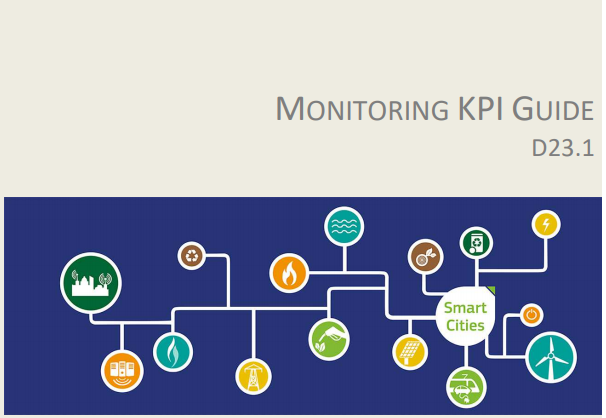 MONITORING KPI GUIDE
D23.1

Smart Cities